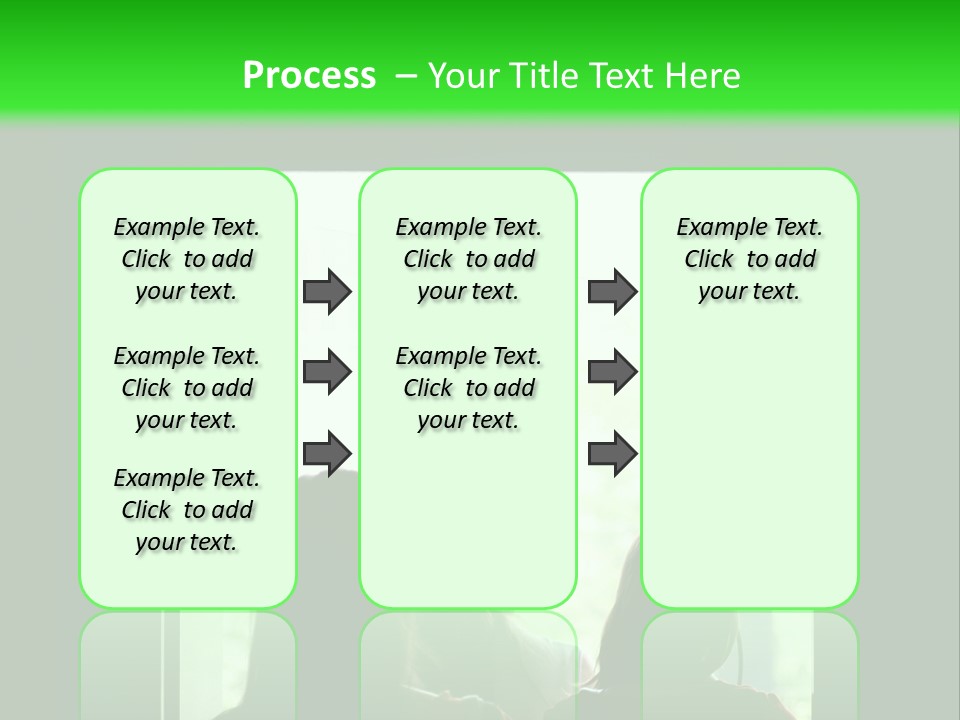 Process – Your Title Text Here

Example Text. Click to add your text.

Example Text. Click to add your text.

Example Text. Click to add your text.

Example Text. Click to add your text.

Example Text. Click to add your text.

Example Text. Click to add your text.